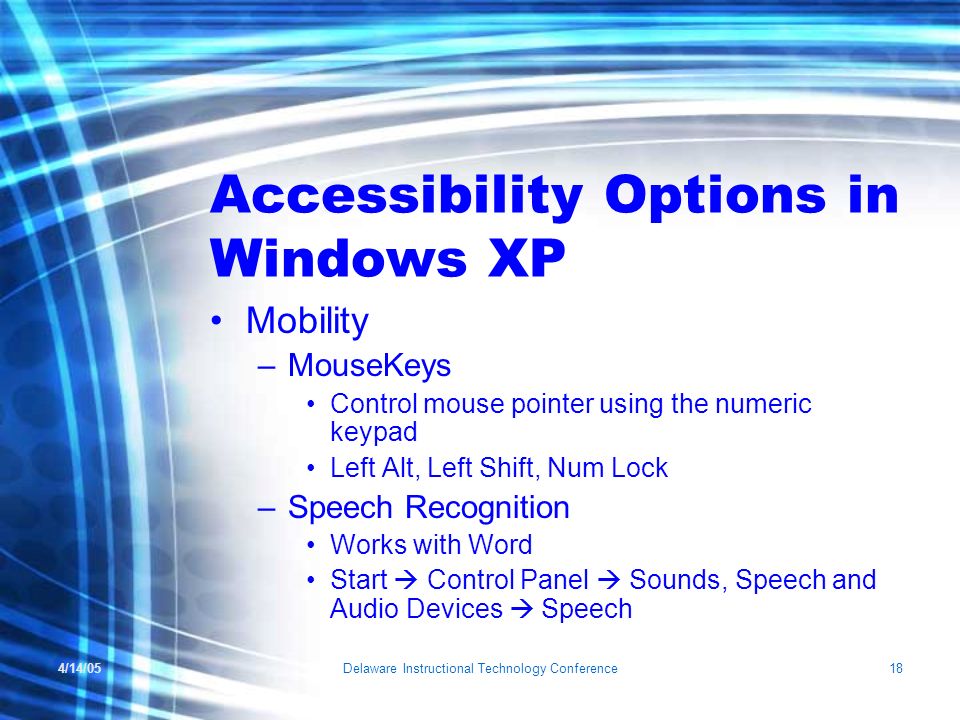 Accessibility Options in Windows XP

• Mobility
– MouseKeys
• Control mouse pointer using the numeric keypad
• Left Alt, Left Shift, Num Lock
– Speech Recognition
• Works with Word
• Start → Control Panel → Sounds, Speech and Audio Devices → Speech

4/14/05 Delaware Instructional Technology Conference 18